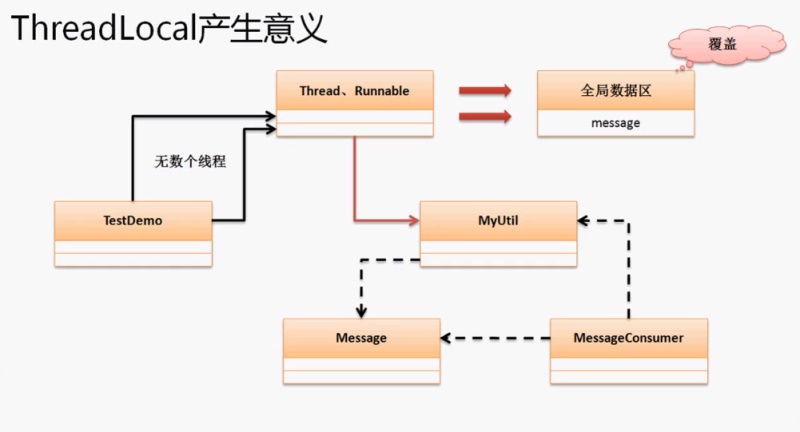 ThreadLocal产生意义

覆盖

Thread、Runnable

全局数据区

message

无数个线程

TestDemo

MyUtil

Message

MessageConsumer